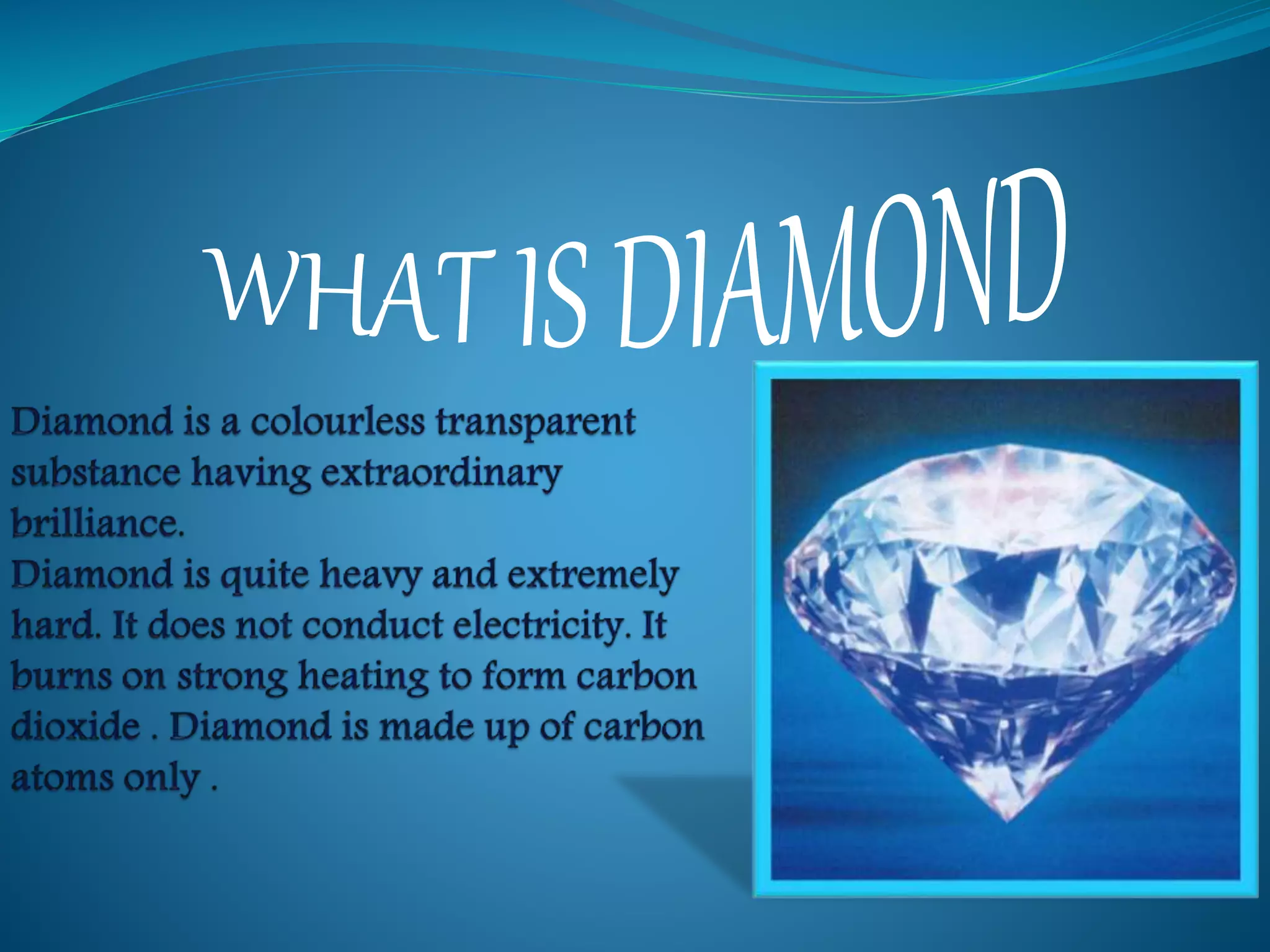 WHAT IS DIAMOND

Diamond is a colourless transparent substance having extraordinary brilliance.
Diamond is quite heavy and extremely hard. It does not conduct electricity. It burns on strong heating to form carbon dioxide . Diamond is made up of carbon atoms only .